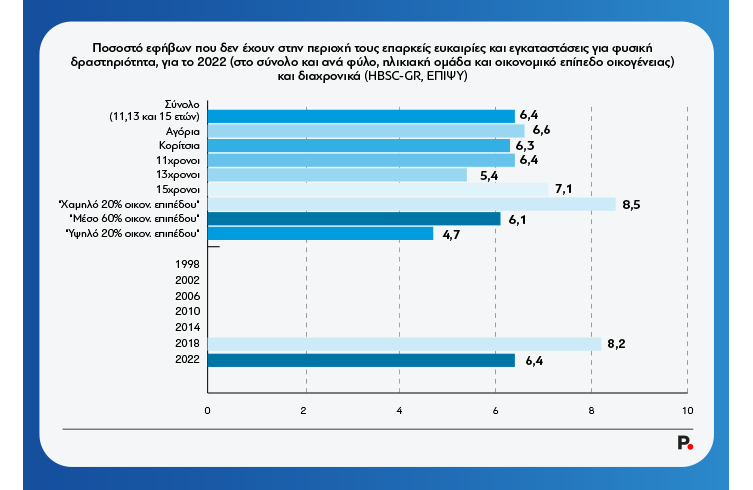 Ποσοστό εφήβων που δεν έχουν στην περιοχή τους επαρκείς ευκαιρίες και εγκαταστάσεις για φυσική δραστηριότητα, για το 2022 (στο σύνολο και ανά φύλο, ηλικιακή ομάδα και οικονομικό επίπεδο οικογένειας) και διαχρονικά (HBSC-GR, ΕΠΙΨΥ)

Σύνολο (11,13 και 15 ετών) 6,4
Αγόρια 6,6
Κορίτσια 6,3
11χρονοι 6,4
13χρονοι 5,4
15χρονοι 7,1
"Χαμηλό 20% οικον. επιπέδου" 8,5
"Μέσο 60% οικον. επιπέδου" 6,1
"Υψηλό 20% οικον. επιπέδου" 4,7
1998
2002
2006
2010
2014
2018 8,2
2022 6,4

0 2 4 6 8 10

P.